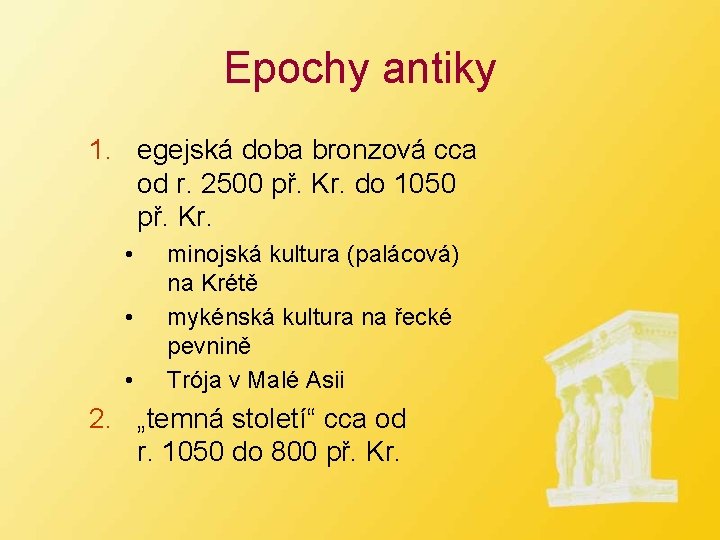 Epochy antiky

1. egejská doba bronzová cca od r. 2500 př. Kr. do 1050 př. Kr.

• minojská kultura (palácová) na Krétě
• mykénská kultura na řecké pevnině
• Trója v Malé Asii

2. „temná století“ cca od r. 1050 do 800 př. Kr.